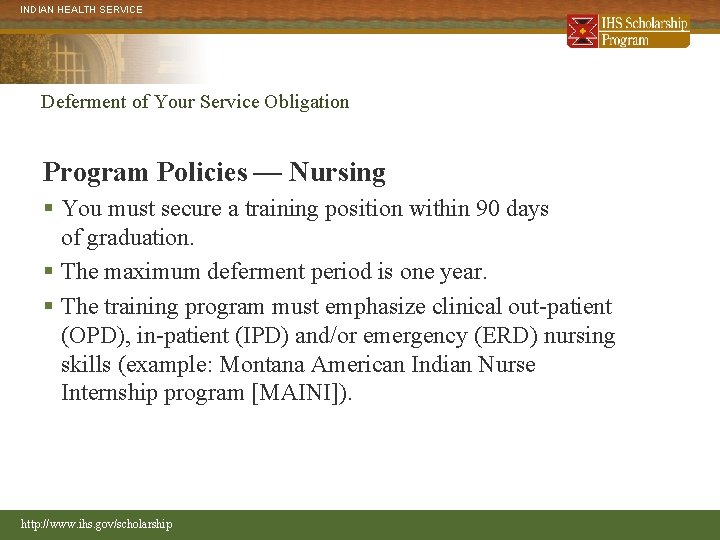 INDIAN HEALTH SERVICE

IHS Scholarship Program

Deferment of Your Service Obligation

Program Policies — Nursing

▪ You must secure a training position within 90 days of graduation.

▪ The maximum deferment period is one year.

▪ The training program must emphasize clinical out-patient (OPD), in-patient (IPD) and/or emergency (ERD) nursing skills (example: Montana American Indian Nurse Internship program [MAINI]).

http://www.ihs.gov/scholarship